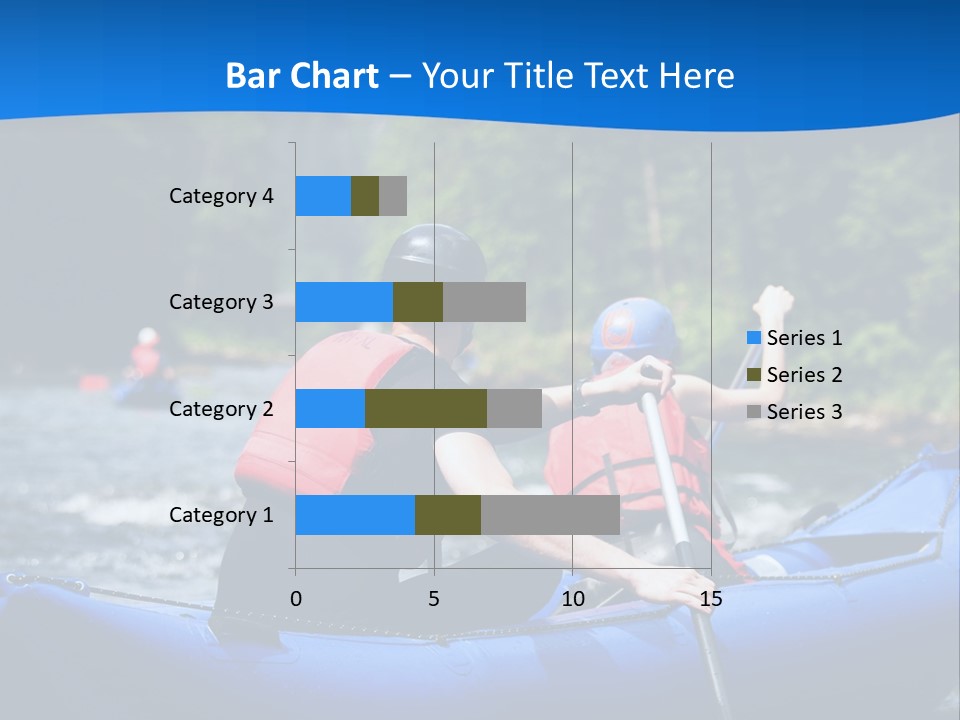 Bar Chart – Your Title Text Here

Category 4
Category 3
Category 2
Category 1

0
5
10
15

Series 1
Series 2
Series 3